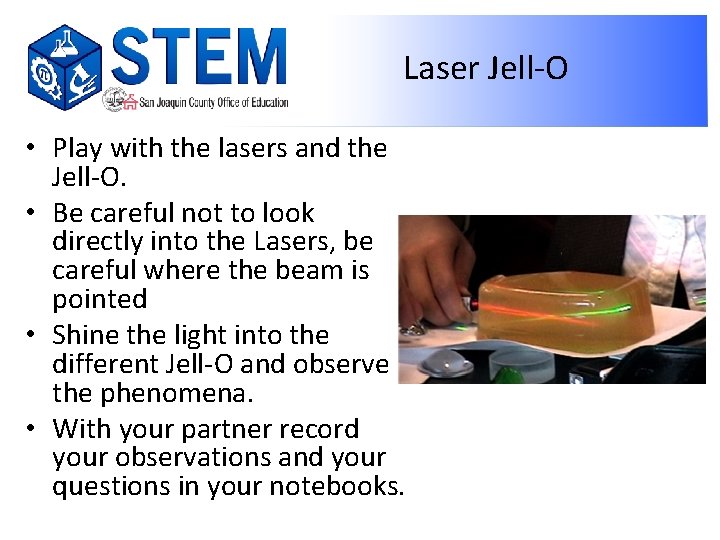 STEM

San Joaquin County Office of Education

Laser Jell-O

• Play with the lasers and the Jell-O.

• Be careful not to look directly into the Lasers, be careful where the beam is pointed

• Shine the light into the different Jell-O and observe the phenomena.

• With your partner record your observations and your questions in your notebooks.